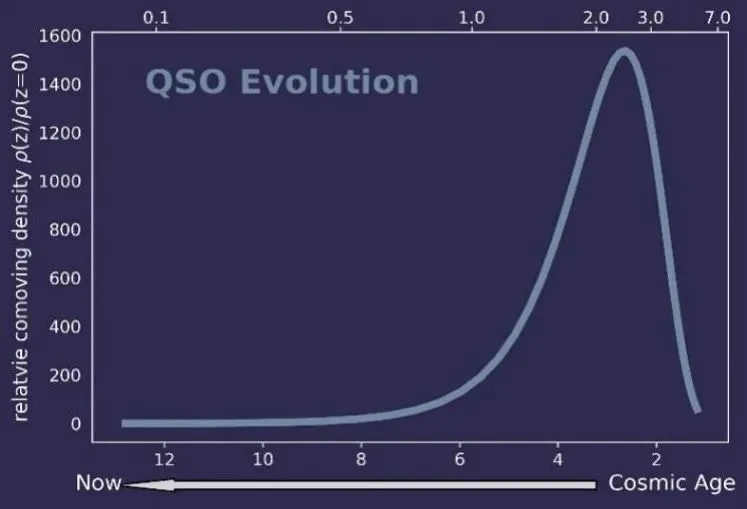 0.1 0.5 1.0 2.0 3.0 7.0

QSO Evolution

relatvie comoving density $\rho(z)/\rho(z=0)$

1600
1400
1200
1000
800
600
400
200
0

12 10 8 6 4 2

Now Cosmic Age